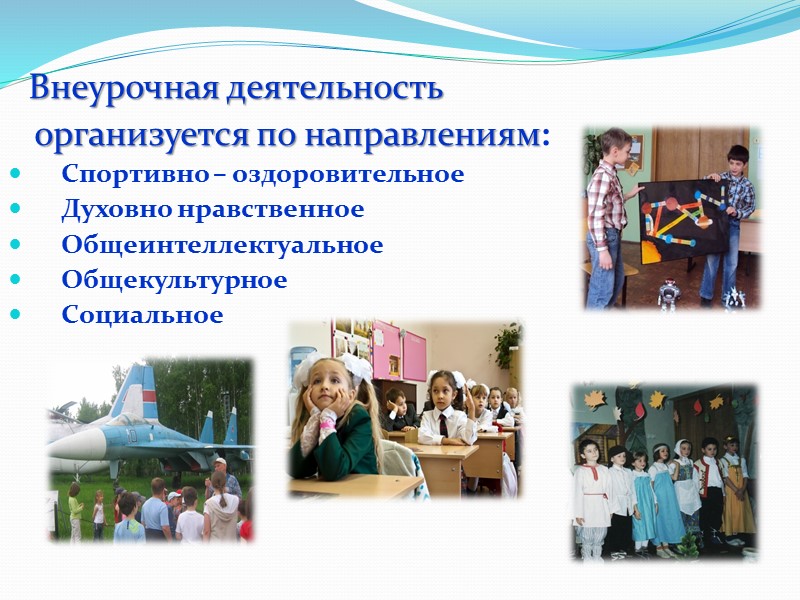 Внеурочная деятельность организуется по направлениям:

- Спортивно – оздоровительное
- Духовно нравственное
- Общеинтеллектуальное
- Общекультурное
- Социальное